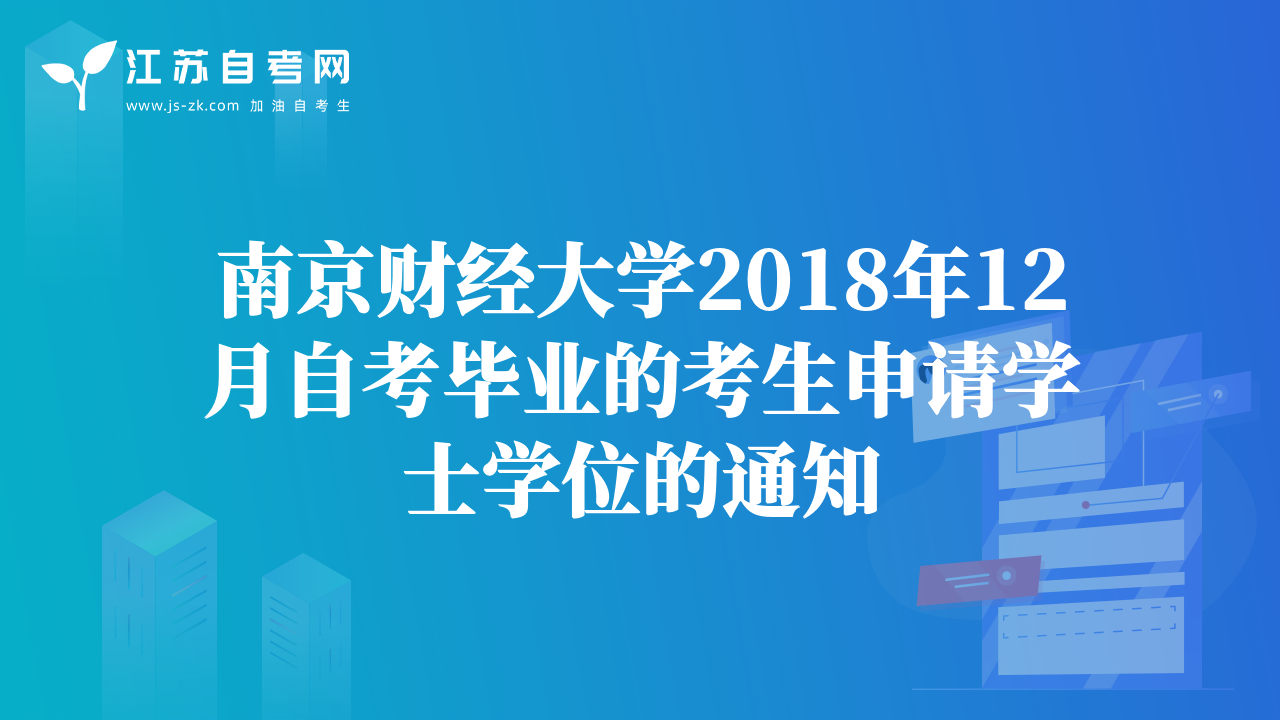 江苏自考网
www.js-zk.com 加油自考生

南京财经大学2018年12月自考毕业的考生申请学士学位的通知